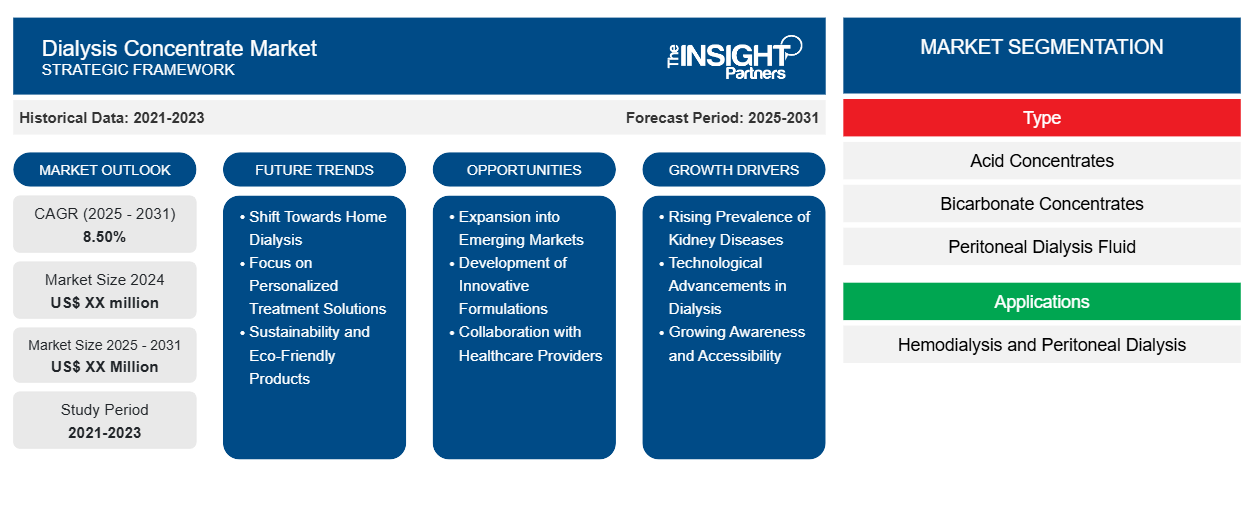 Dialysis Concentrate Market
STRATEGIC FRAMEWORK

The INSIGHT Partners

Historical Data: 2021-2023

Forecast Period: 2025-2031

MARKET OUTLOOK

CAGR (2025 - 2031)
8.50%

Market Size 2024
US$ XX million

Market Size 2025 - 2031
US$ XX Million

Study Period
2021-2023

FUTURE TRENDS

• Shift Towards Home Dialysis
• Focus on Personalized Treatment Solutions
• Sustainability and Eco-Friendly Products

OPPORTUNITIES

• Expansion into Emerging Markets
• Development of Innovative Formulations
• Collaboration with Healthcare Providers

GROWTH DRIVERS

• Rising Prevalence of Kidney Diseases
• Technological Advancements in Dialysis
• Growing Awareness and Accessibility

MARKET SEGMENTATION

Type

Acid Concentrates

Bicarbonate Concentrates

Peritoneal Dialysis Fluid

Applications

Hemodialysis and Peritoneal Dialysis